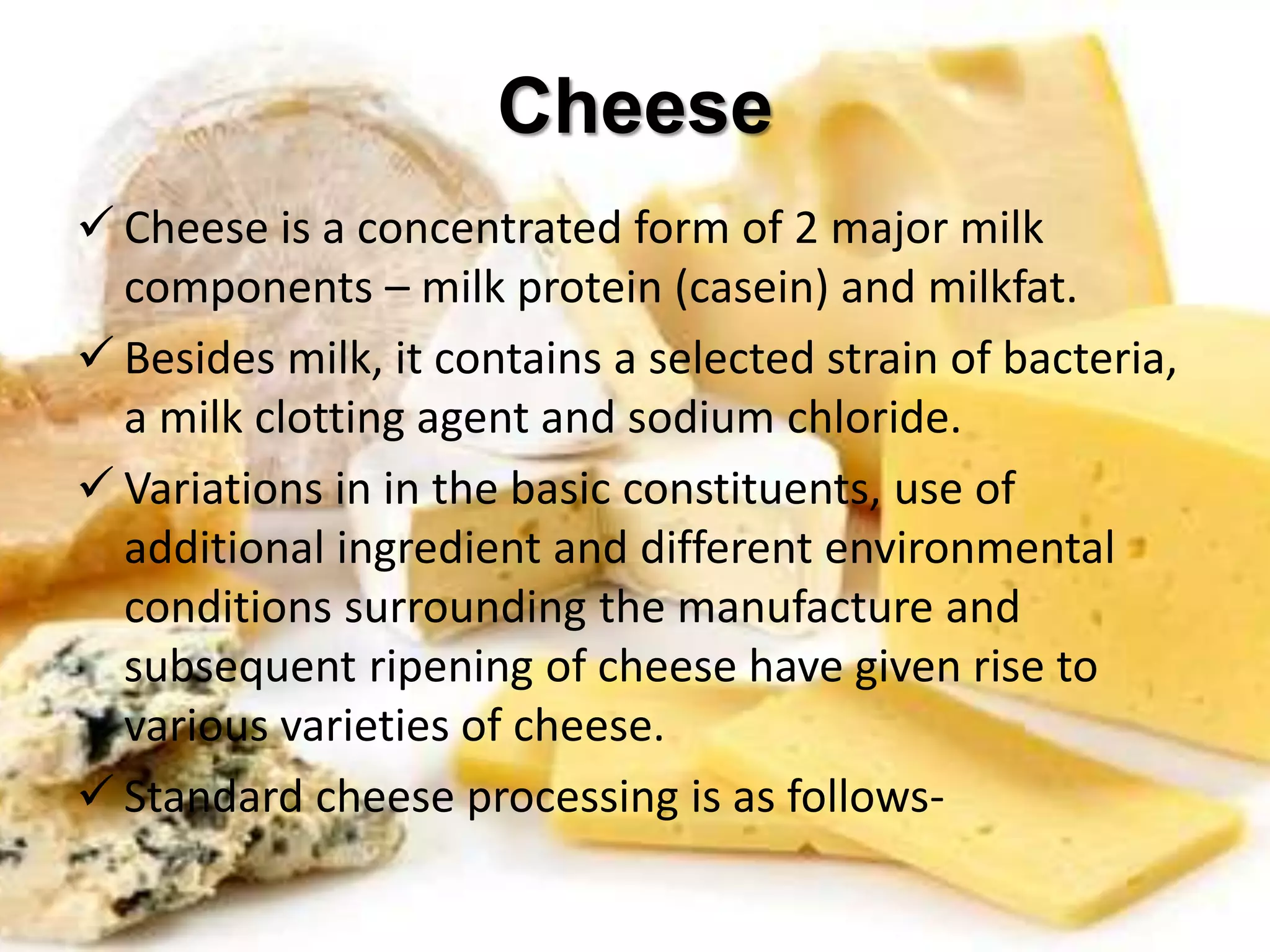 Cheese

✓ Cheese is a concentrated form of 2 major milk components – milk protein (casein) and milkfat.

✓ Besides milk, it contains a selected strain of bacteria, a milk clotting agent and sodium chloride.

✓ Variations in in the basic constituents, use of additional ingredient and different environmental conditions surrounding the manufacture and subsequent ripening of cheese have given rise to various varieties of cheese.

✓ Standard cheese processing is as follows-